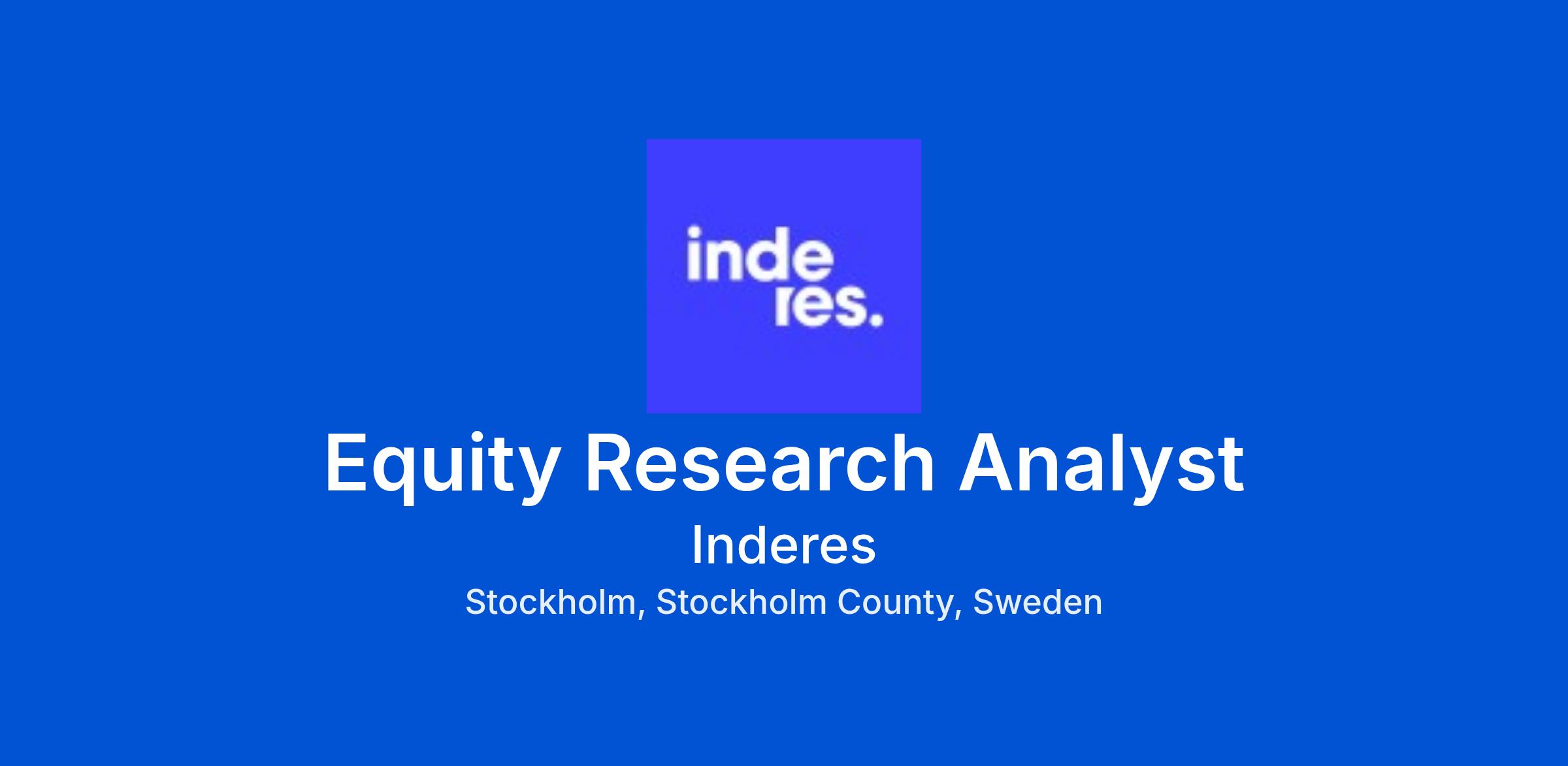 inde
res.

Equity Research Analyst

Inderes

Stockholm, Stockholm County, Sweden